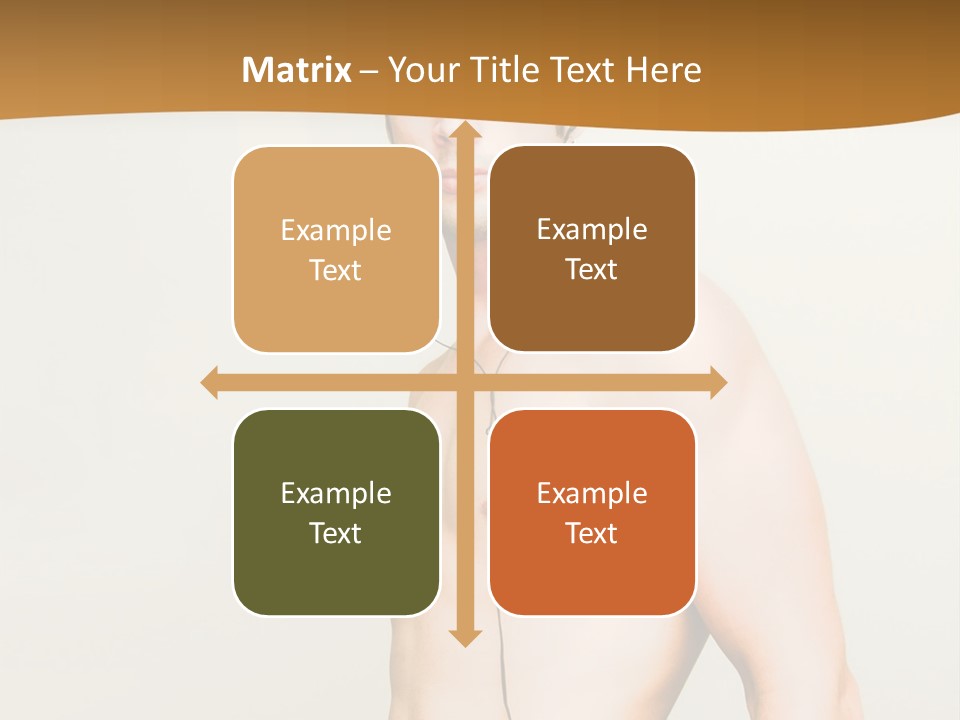 Matrix – Your Title Text Here

Example Text

Example Text

Example Text

Example Text